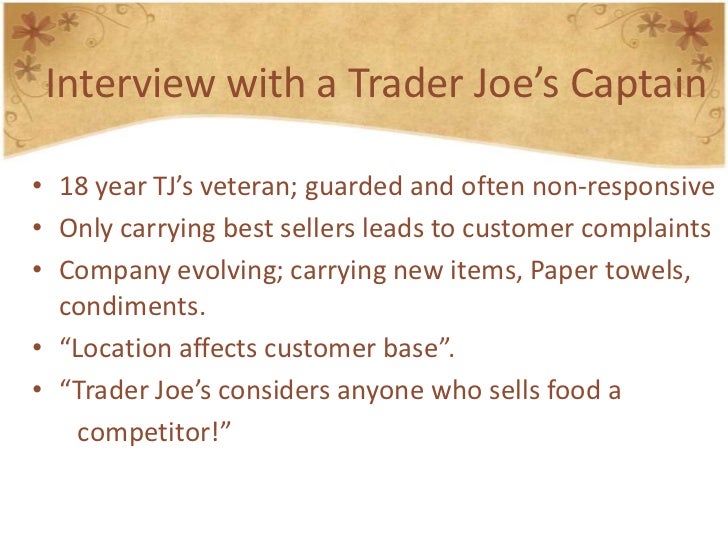 Interview with a Trader Joe’s Captain

• 18 year TJ’s veteran; guarded and often non-responsive
• Only carrying best sellers leads to customer complaints
• Company evolving; carrying new items, Paper towels, condiments.
• “Location affects customer base”.
• “Trader Joe’s considers anyone who sells food a competitor!”